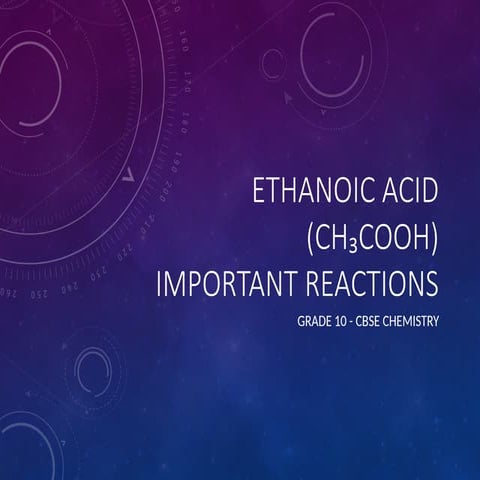 ETHANOIC ACID ($CH_3COOH$) IMPORTANT REACTIONS

GRADE 10 - CBSE CHEMISTRY